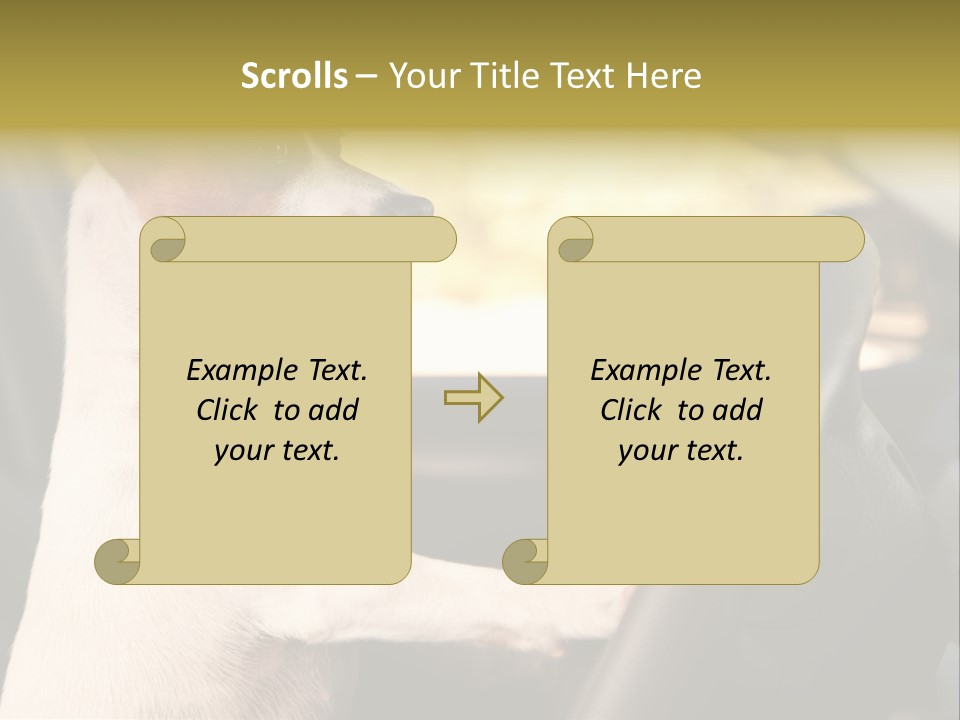 Scrolls – Your Title Text Here

Example Text. Click to add your text.

Example Text. Click to add your text.